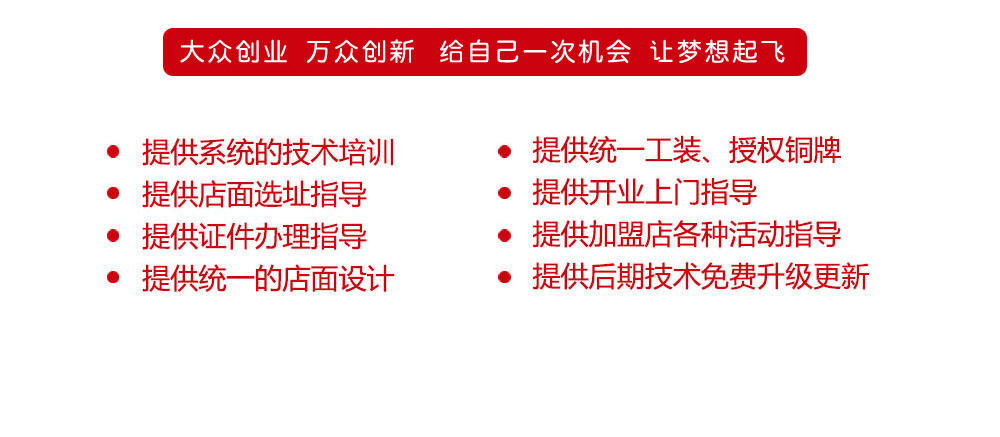 大众创业 万众创新 给自己一次机会 让梦想起飞

- 提供系统的技术培训
- 提供店面选址指导
- 提供证件办理指导
- 提供统一的店面设计

- 提供统一工装、授权铜牌
- 提供开业上门指导
- 提供加盟店各种活动指导
- 提供后期技术免费升级更新